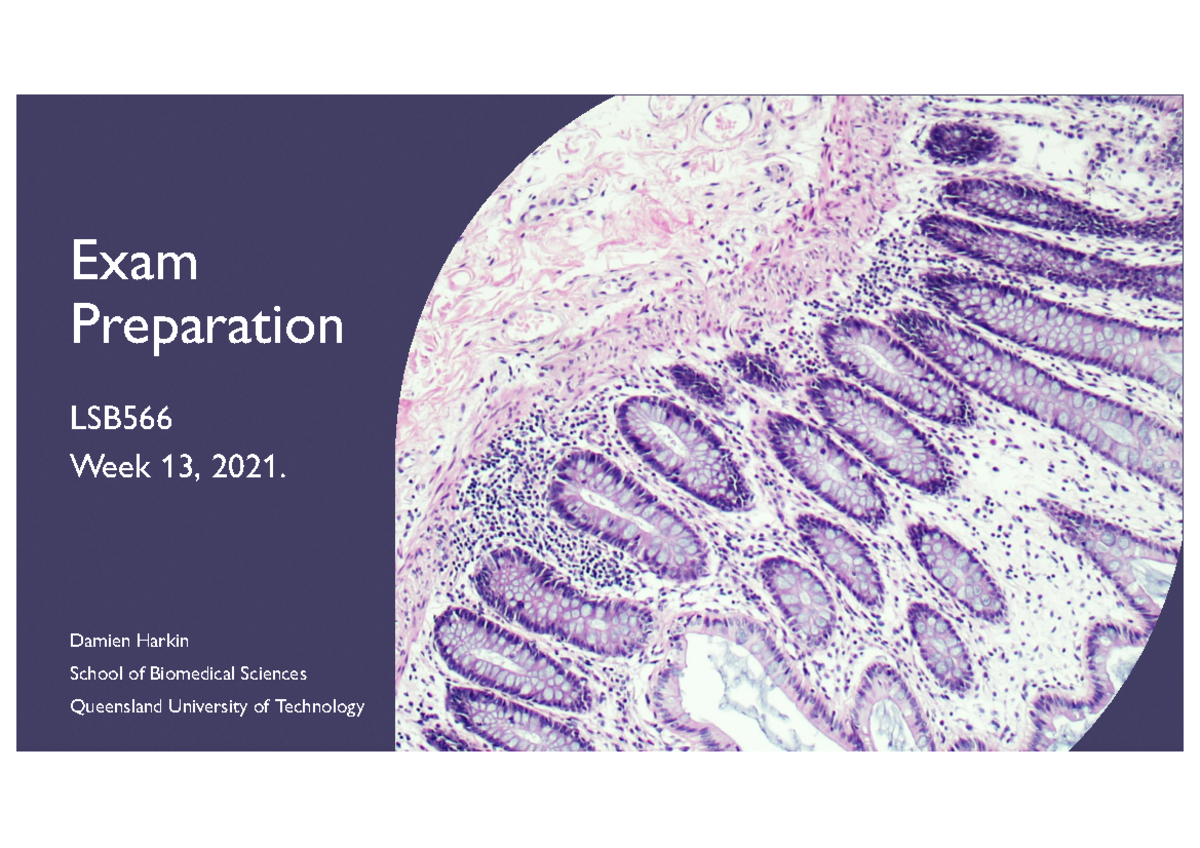 Exam Preparation

LSB566
Week 13, 2021.

Damien Harkin
School of Biomedical Sciences
Queensland University of Technology